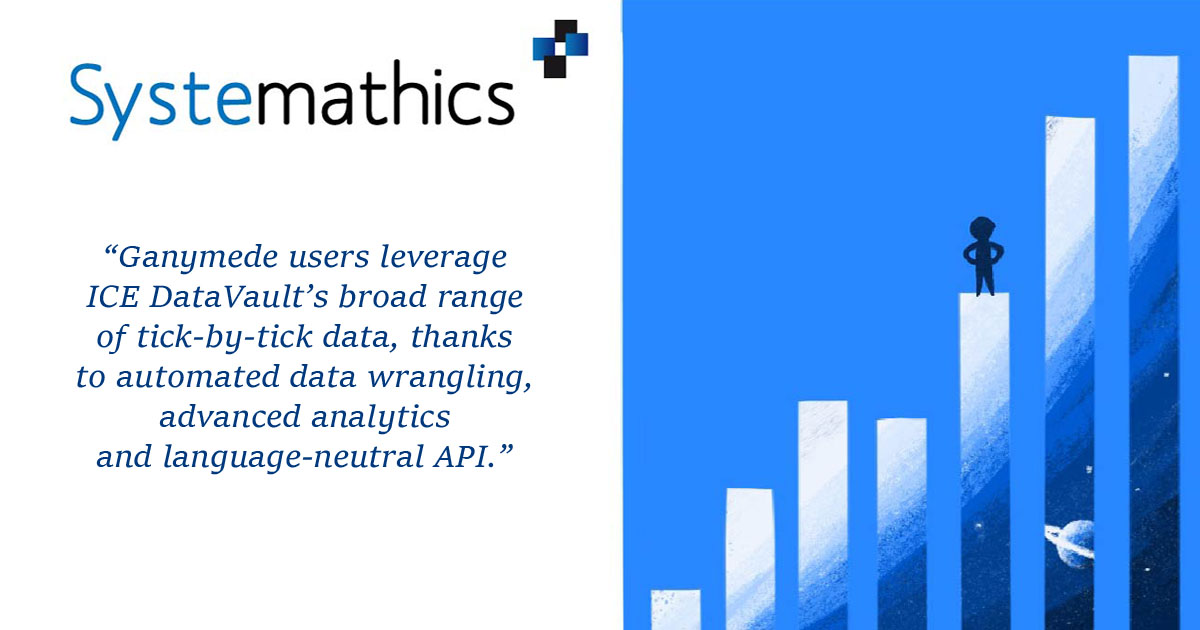 Systemathics

“Ganymede users leverage ICE DataVault’s broad range of tick-by-tick data, thanks to automated data wrangling, advanced analytics and language-neutral API.”